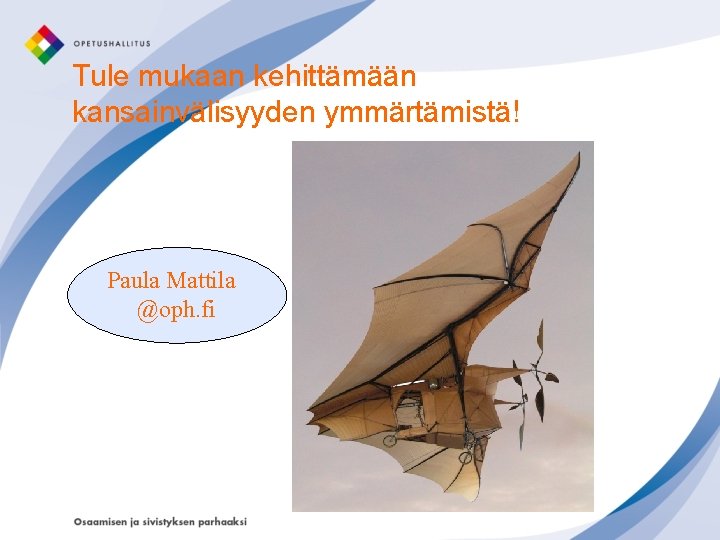 OPETUSHALLITUS

Tule mukaan kehittämään kansainvälisyyden ymmärtämistä!

Paula Mattila
@oph.fi

Osaamisen ja sivistyksen parhaaksi